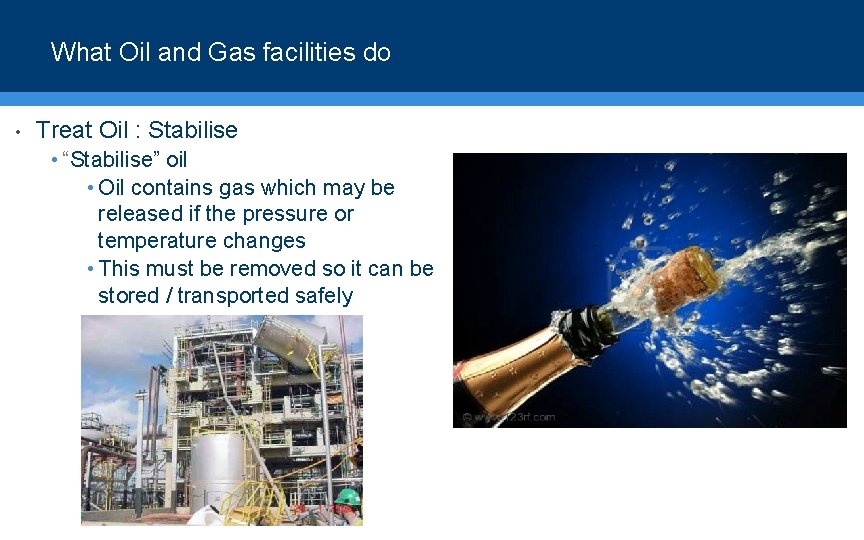 What Oil and Gas facilities do

• Treat Oil : Stabilise
  • "Stabilise" oil
    • Oil contains gas which may be released if the pressure or temperature changes
    • This must be removed so it can be stored / transported safely

© www.123rf.com